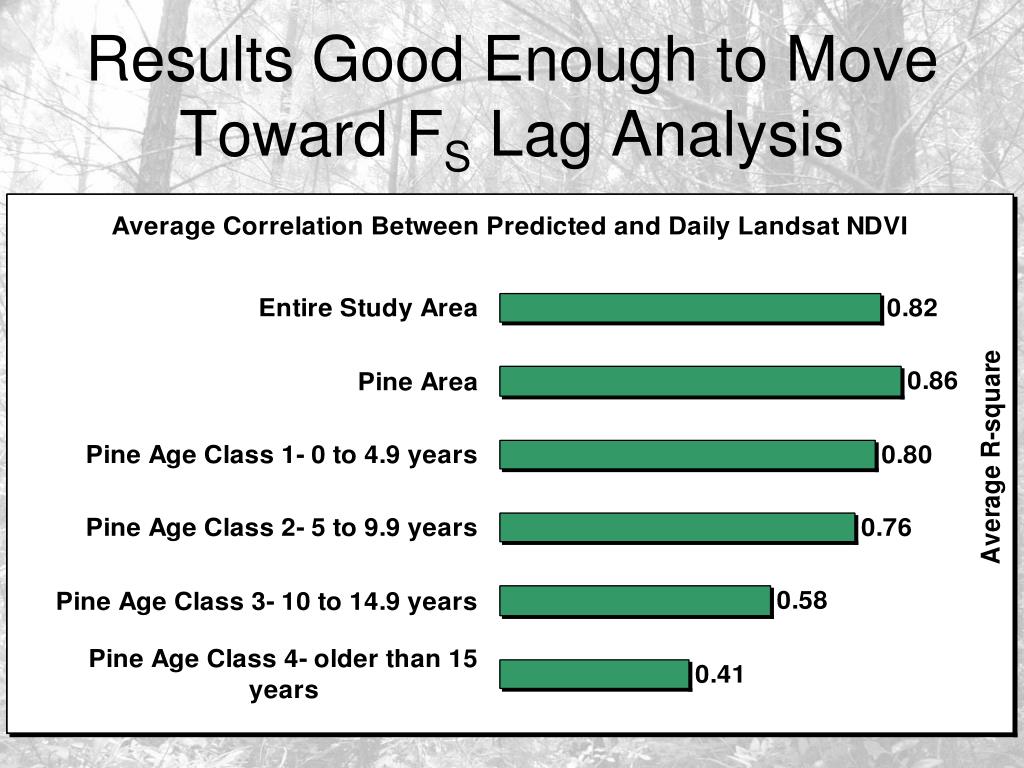 Results Good Enough to Move Toward $F_S$ Lag Analysis

Average Correlation Between Predicted and Daily Landsat NDVI

Entire Study Area 0.82

Pine Area 0.86

Pine Age Class 1- 0 to 4.9 years 0.80

Pine Age Class 2- 5 to 9.9 years 0.76

Pine Age Class 3- 10 to 14.9 years 0.58

Pine Age Class 4- older than 15 years 0.41

Average R-square